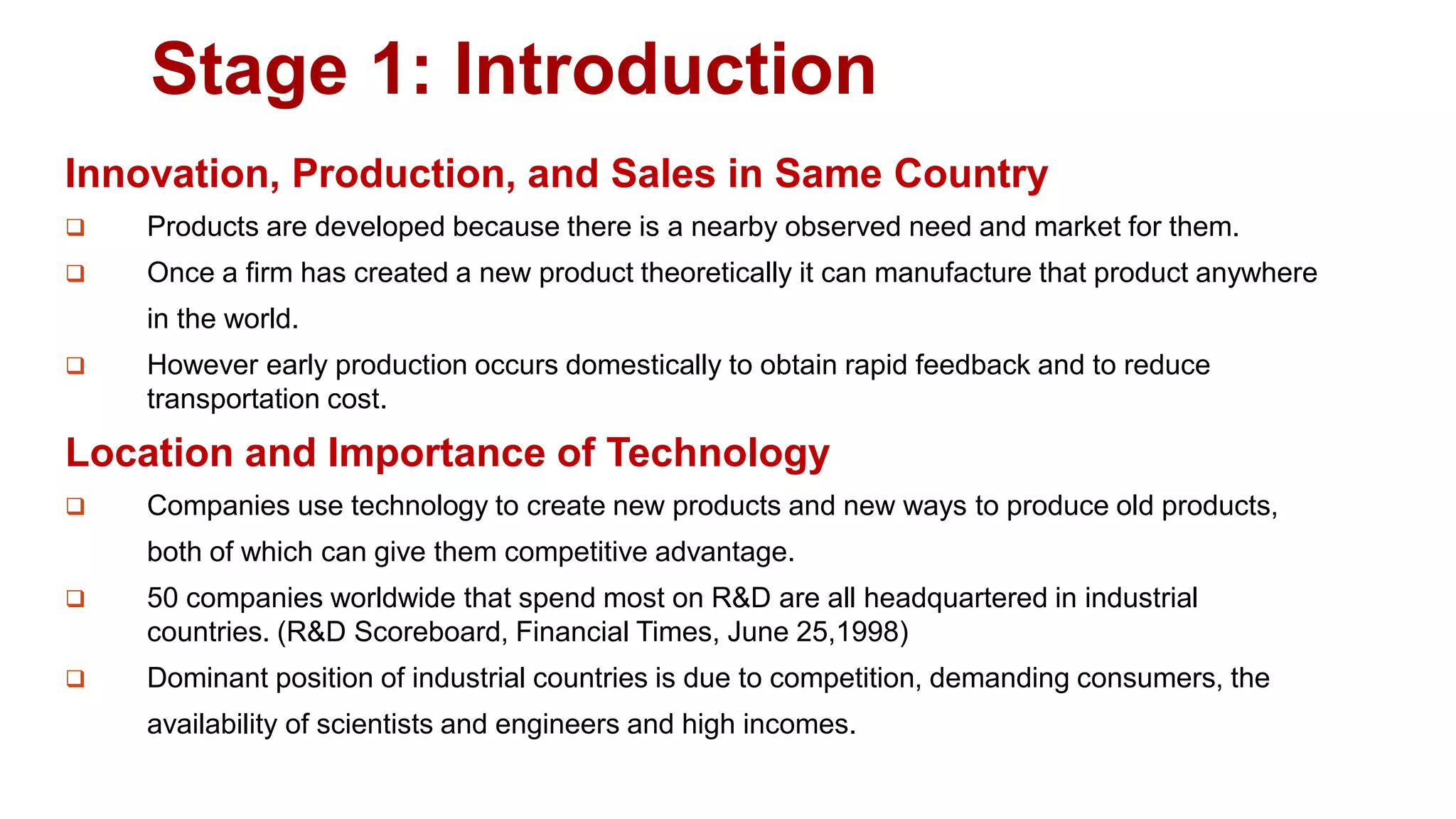 Stage 1: Introduction

Innovation, Production, and Sales in Same Country

❑ Products are developed because there is a nearby observed need and market for them.

❑ Once a firm has created a new product theoretically it can manufacture that product anywhere in the world.

❑ However early production occurs domestically to obtain rapid feedback and to reduce transportation cost.

Location and Importance of Technology

❑ Companies use technology to create new products and new ways to produce old products, both of which can give them competitive advantage.

❑ 50 companies worldwide that spend most on R&D are all headquartered in industrial countries. (R&D Scoreboard, Financial Times, June 25,1998)

❑ Dominant position of industrial countries is due to competition, demanding consumers, the availability of scientists and engineers and high incomes.